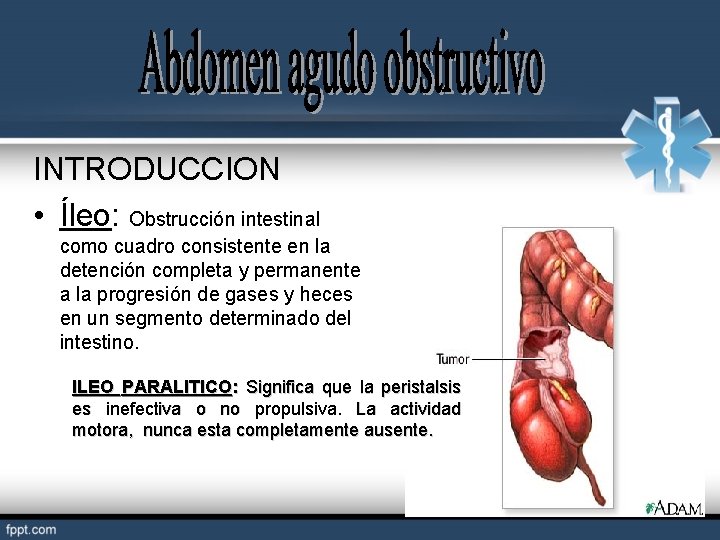 Abdomen agudo obstructivo

INTRODUCCION

• Íleo: Obstrucción intestinal como cuadro consistente en la detención completa y permanente a la progresión de gases y heces en un segmento determinado del intestino.

ILEO PARALITICO: Significa que la peristalsis es inefectiva o no propulsiva. La actividad motora, nunca esta completamente ausente.

Tumor

A.D.A.M.

fppt.com